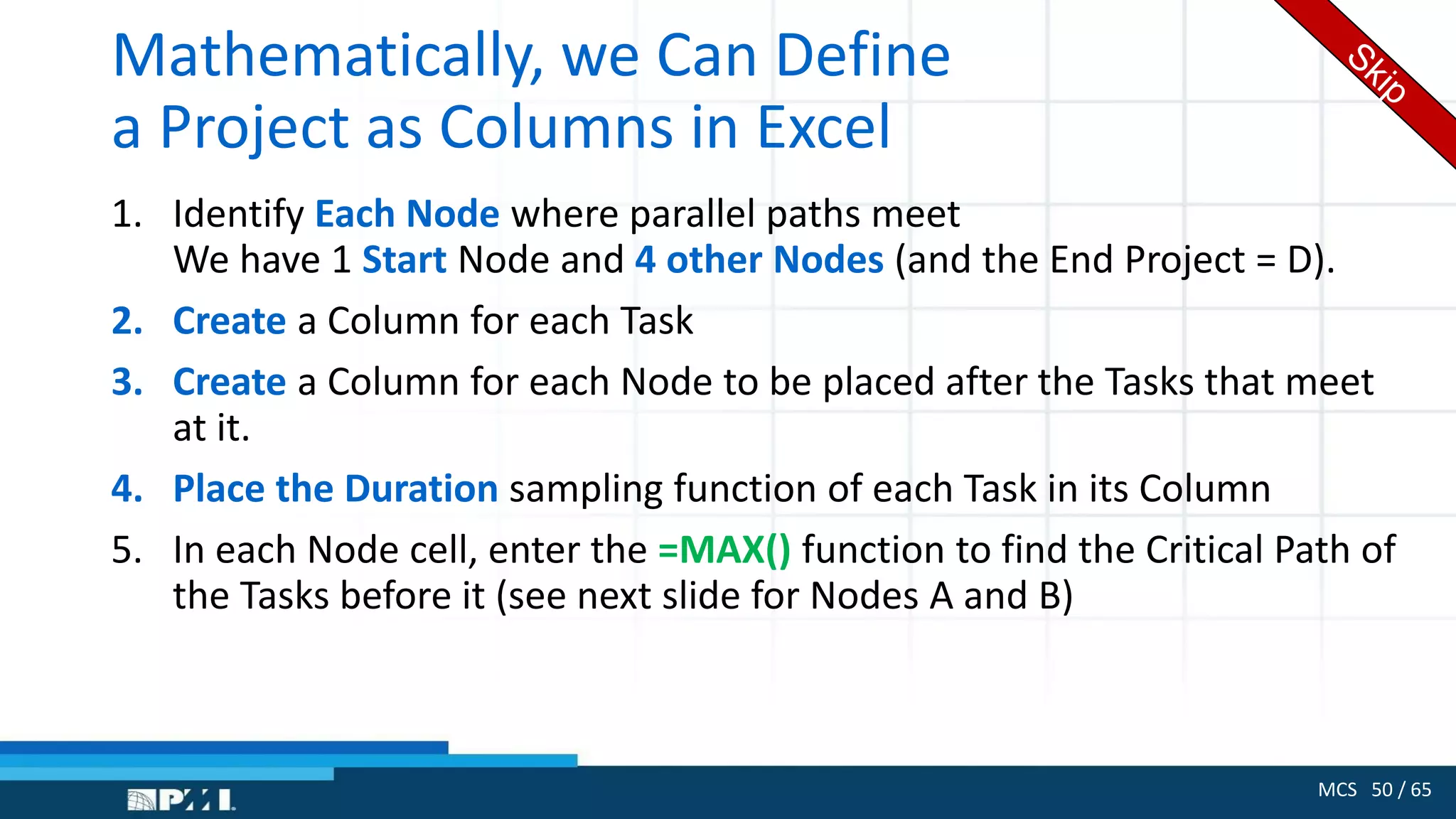 Mathematically, we Can Define a Project as Columns in Excel

Skip

1. Identify Each Node where parallel paths meet
We have 1 Start Node and 4 other Nodes (and the End Project = D).

2. Create a Column for each Task

3. Create a Column for each Node to be placed after the Tasks that meet at it.

4. Place the Duration sampling function of each Task in its Column

5. In each Node cell, enter the =MAX() function to find the Critical Path of the Tasks before it (see next slide for Nodes A and B)

PMI

MCS 50 / 65